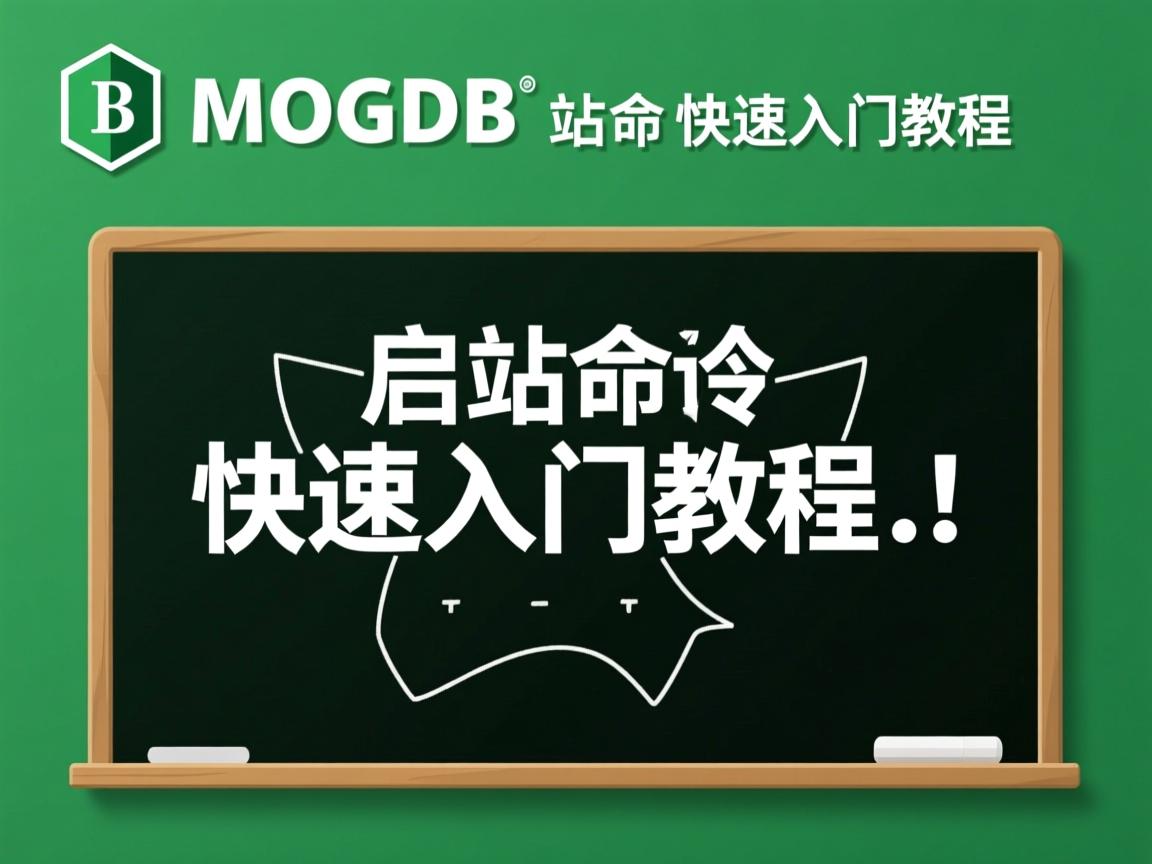 B MOGDB® 站命 快速入门教程

启站命诊
快速入门教程.!